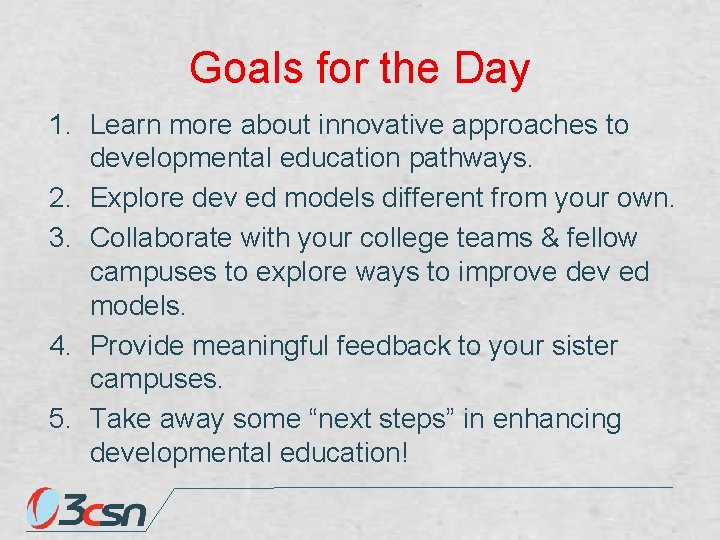 Goals for the Day

1. Learn more about innovative approaches to developmental education pathways.
2. Explore dev ed models different from your own.
3. Collaborate with your college teams & fellow campuses to explore ways to improve dev ed models.
4. Provide meaningful feedback to your sister campuses.
5. Take away some “next steps” in enhancing developmental education!

3csn